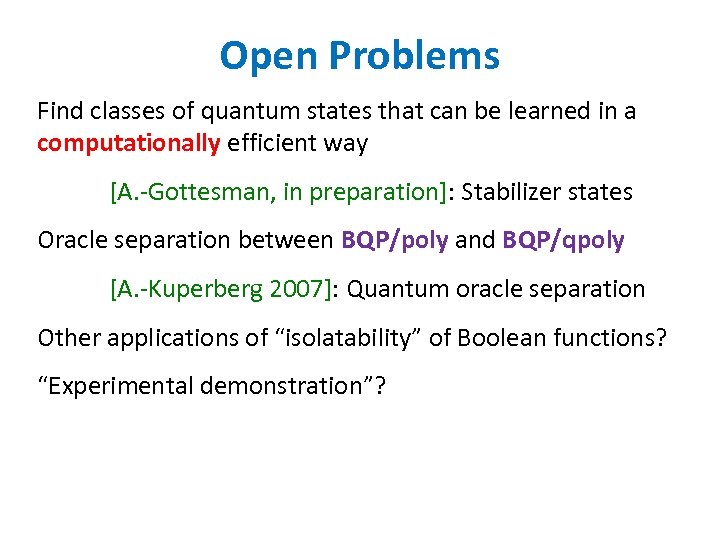 Open Problems

Find classes of quantum states that can be learned in a computationally efficient way

[A.-Gottesman, in preparation]: Stabilizer states

Oracle separation between BQP/poly and BQP/qpoly

[A.-Kuperberg 2007]: Quantum oracle separation

Other applications of “isolatability” of Boolean functions?

“Experimental demonstration”?